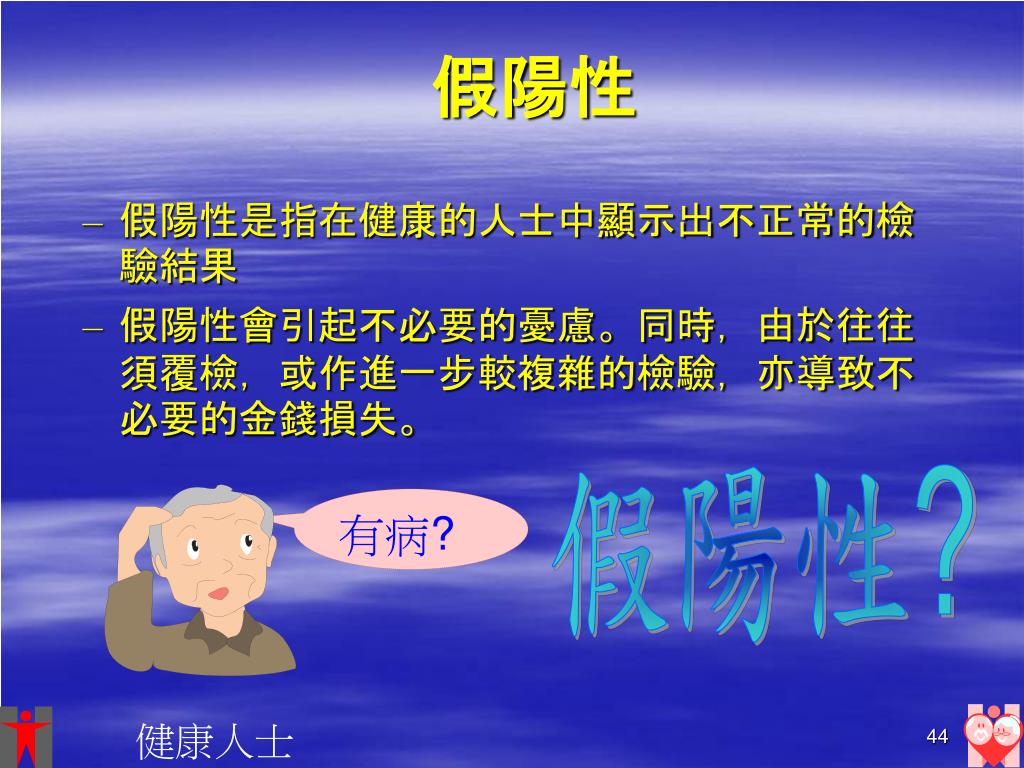 假陽性

– 假陽性是指在健康的人士中顯示出不正常的檢驗結果

– 假陽性會引起不必要的憂慮。同時，由於往往須覆檢，或作進一步較複雜的檢驗，亦導致不必要的金錢損失。

有病?

假陽性?

健康人士

44